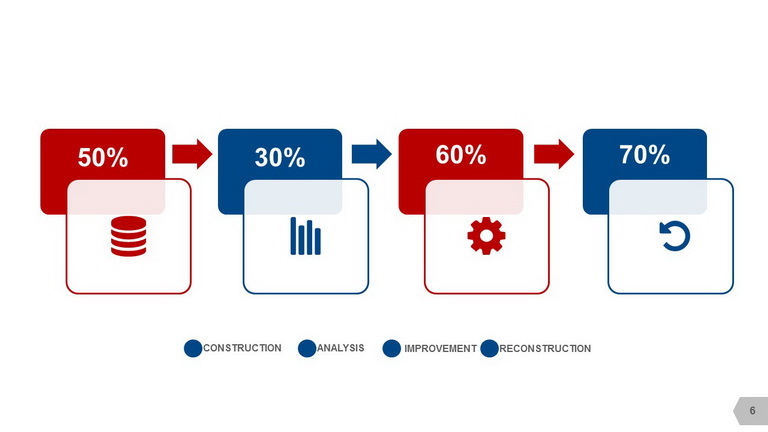 50%

30%

60%

70%

CONSTRUCTION ANALYSIS IMPROVEMENT RECONSTRUCTION

6